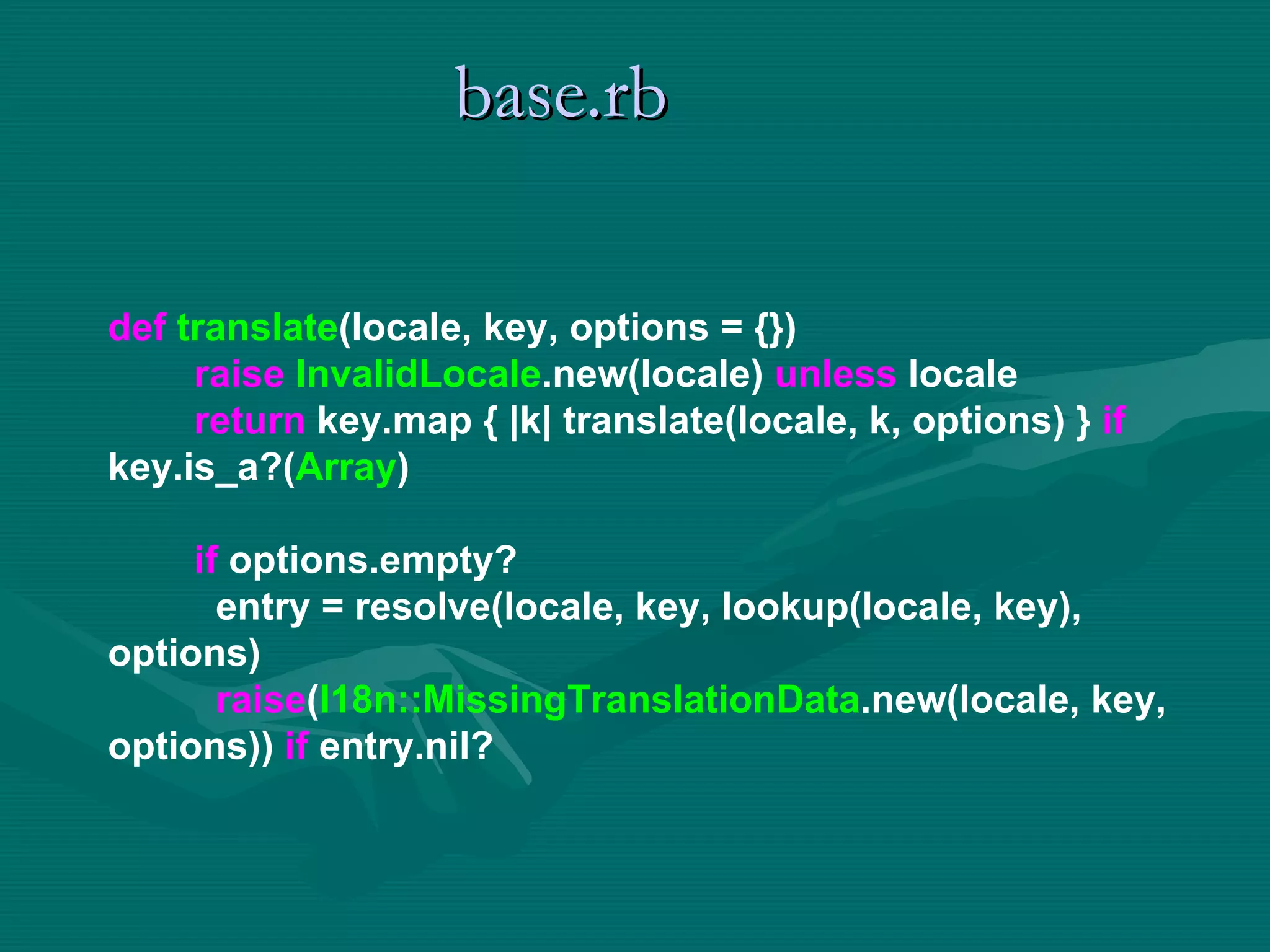 base.rb

def translate(locale, key, options = {})
raise InvalidLocale.new(locale) unless locale
return key.map { |k| translate(locale, k, options) } if key.is_a?(Array)

if options.empty?
entry = resolve(locale, key, lookup(locale, key), options)
raise(I18n::MissingTranslationData.new(locale, key, options)) if entry.nil?